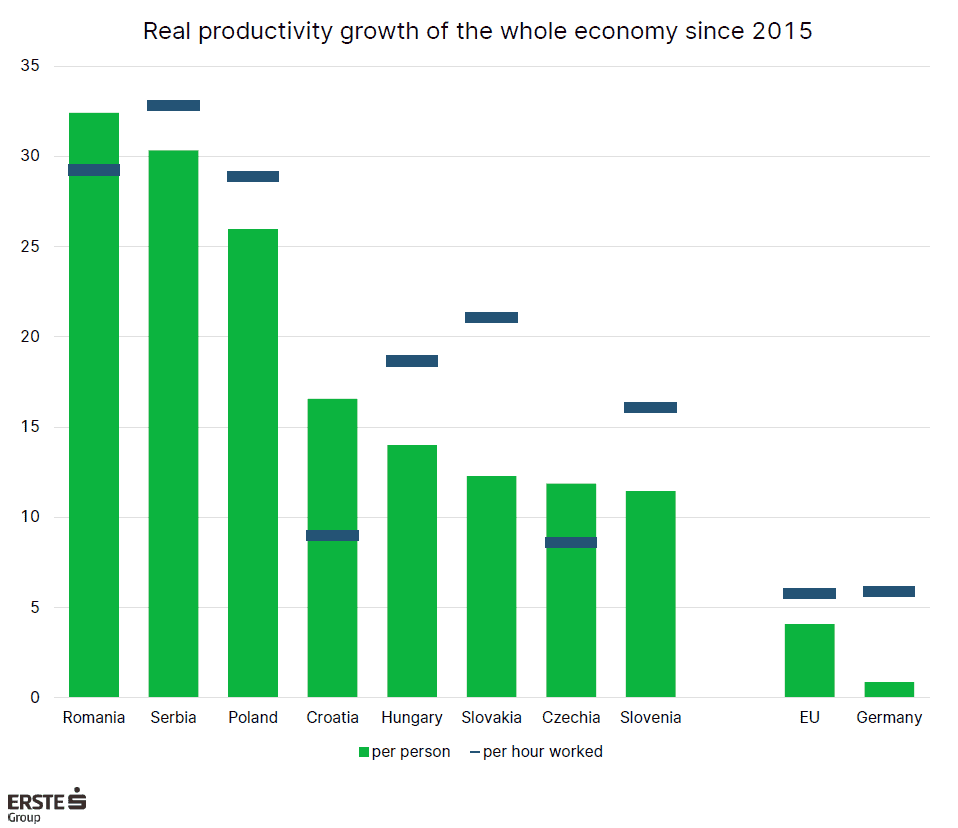 Real productivity growth of the whole economy since 2015

35
30
25
20
15
10
5
0

Romania Serbia Poland Croatia Hungary Slovakia Czechia Slovenia EU Germany

per person
per hour worked

ERSTE
Group